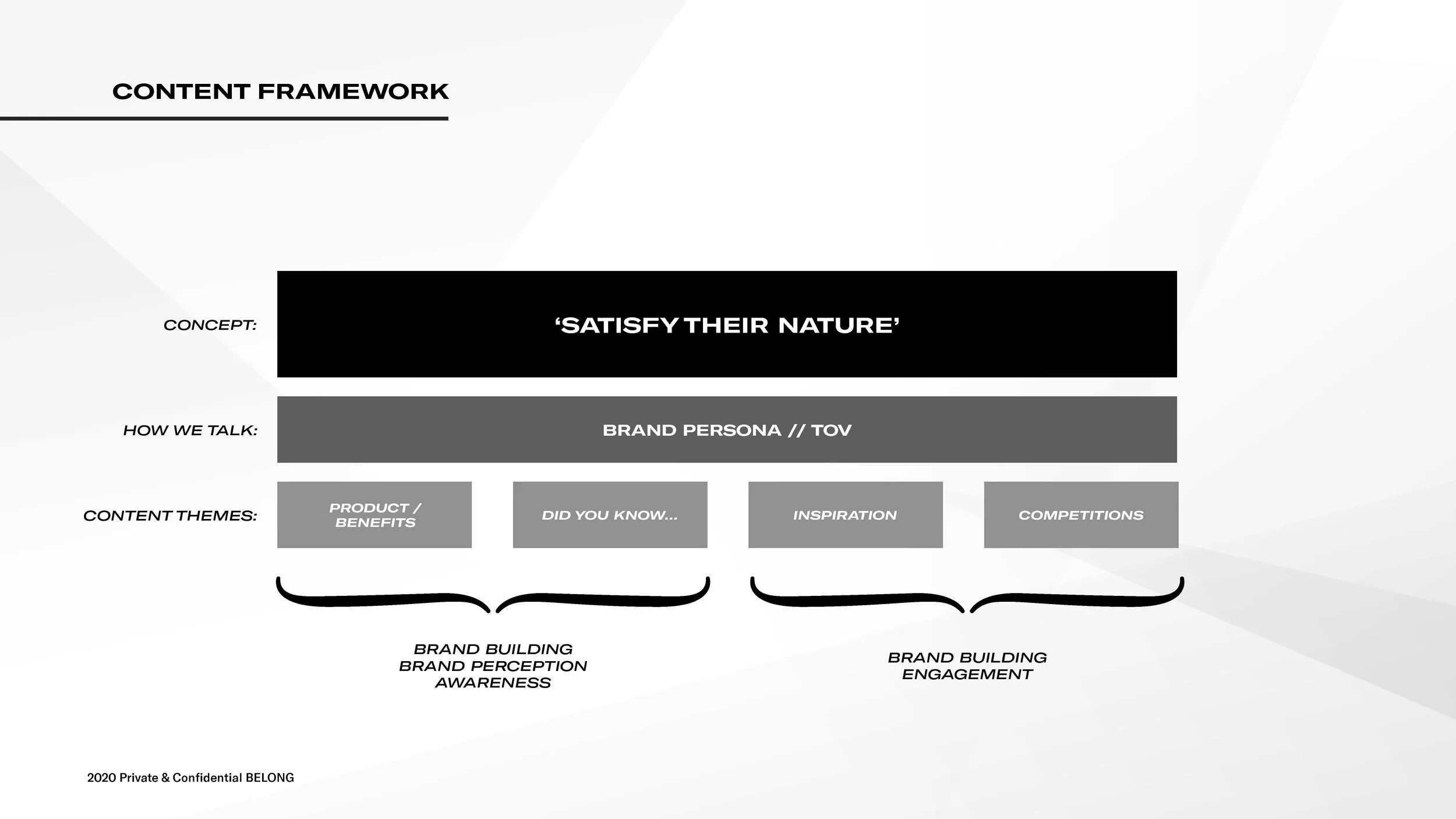 CONTENT FRAMEWORK

CONCEPT:

‘SATISFY THEIR NATURE’

HOW WE TALK:

BRAND PERSONA // TOV

CONTENT THEMES:

PRODUCT / BENEFITS

DID YOU KNOW...

INSPIRATION

COMPETITIONS

BRAND BUILDING
BRAND PERCEPTION
AWARENESS

BRAND BUILDING
ENGAGEMENT

2020 Private & Confidential BELONG